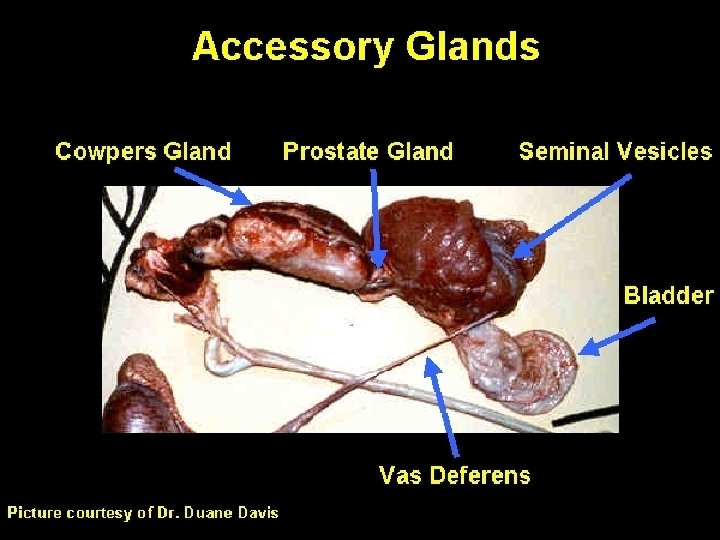 Accessory Glands

Cowpers Gland

Prostate Gland

Seminal Vesicles

Bladder

Vas Deferens

Picture courtesy of Dr. Duane Davis